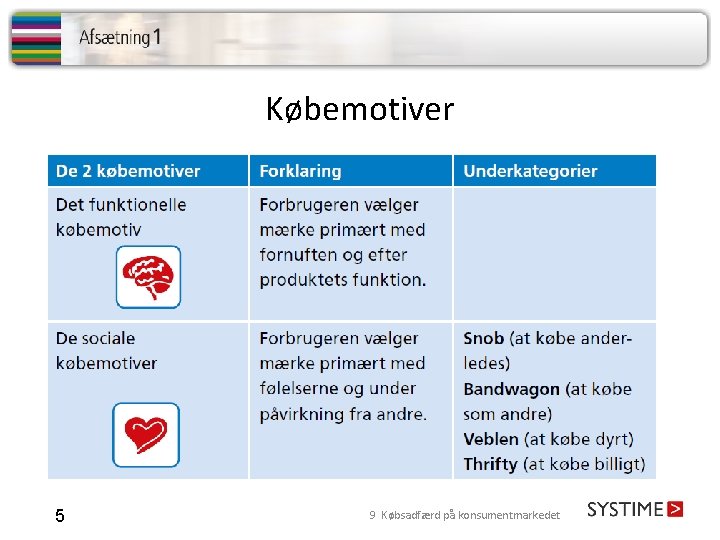 Afsætning 1

Købemotiver

| De 2 købemotiver | Forklaring | Underkategorier |
|---|---|---|
| Det funktionelle købemotiv | Forbrugeren vælger mærke primært med fornuften og efter produktets funktion. | |
| De sociale købemotiver | Forbrugeren vælger mærke primært med følelserne og under påvirkning fra andre. | **Snob** (at købe anderledes) **Bandwagon** (at købe som andre) **Veblen** (at købe dyrt) **Thrifty** (at købe billigt) |

5

9 Købsadfærd på konsumentmarkedet

SYSTIME